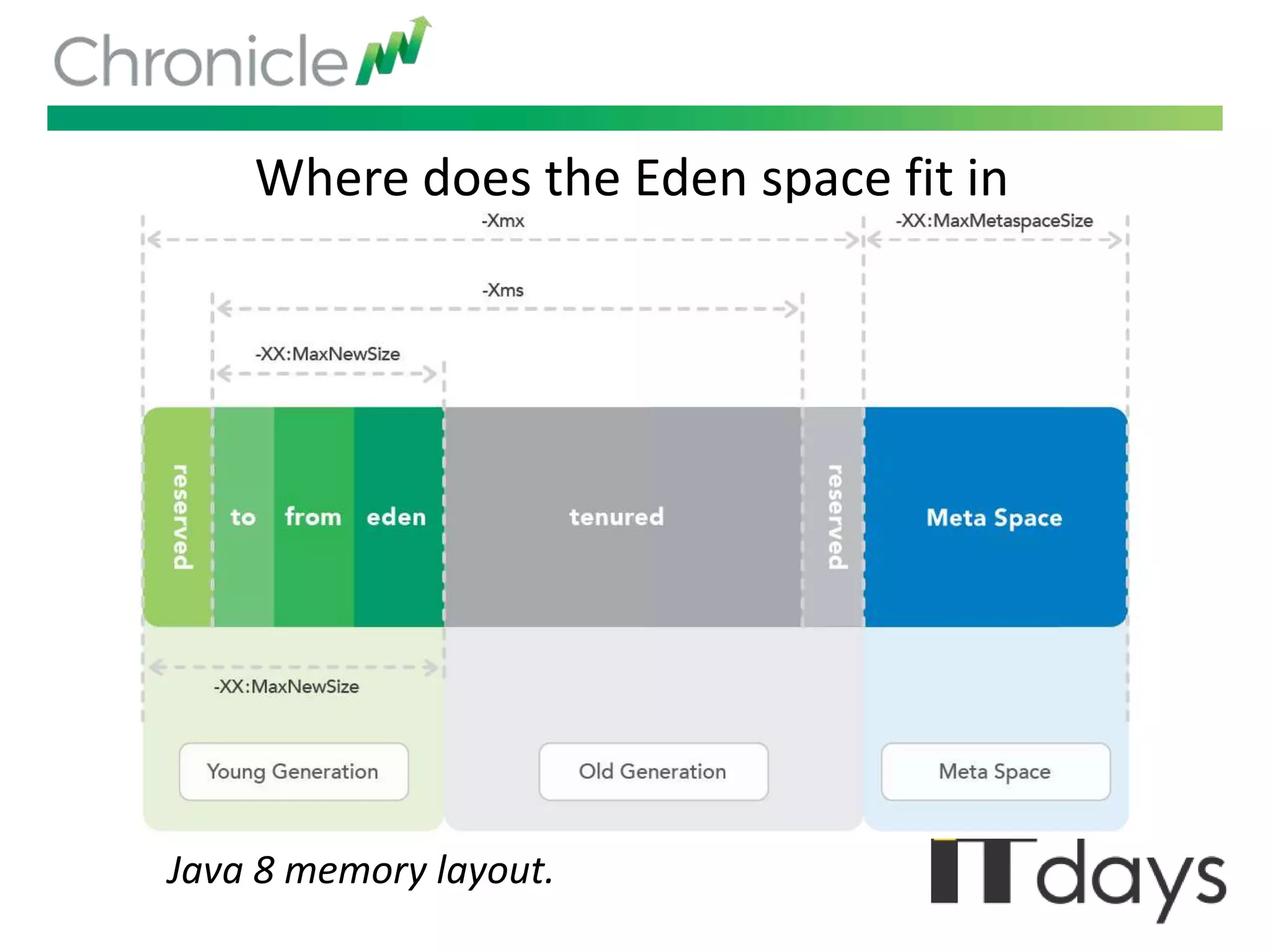 Chronicle

Where does the Eden space fit in

-Xmx

-XX:MaxMetaspaceSize

-Xms

-XX:MaxNewSize

reserved

to

from

eden

tenured

reserved

Meta Space

-XX:MaxNewSize

Young Generation

Old Generation

Meta Space

Java 8 memory layout.

ITdays